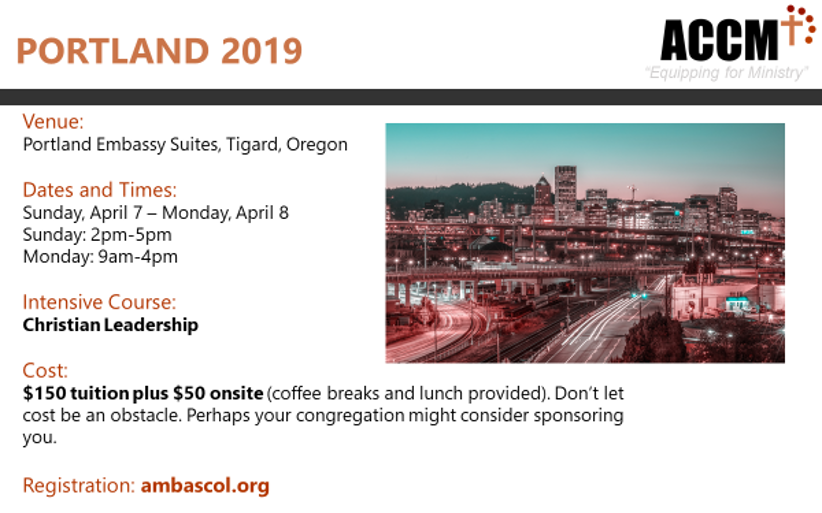 PORTLAND 2019

ACCM
"Equipping for Ministry"

Venue:
Portland Embassy Suites, Tigard, Oregon

Dates and Times:
Sunday, April 7 – Monday, April 8
Sunday: 2pm-5pm
Monday: 9am-4pm

Intensive Course:
Christian Leadership

Cost:
$150 tuition plus $50 onsite (coffee breaks and lunch provided). Don't let cost be an obstacle. Perhaps your congregation might consider sponsoring you.

Registration: ambascol.org